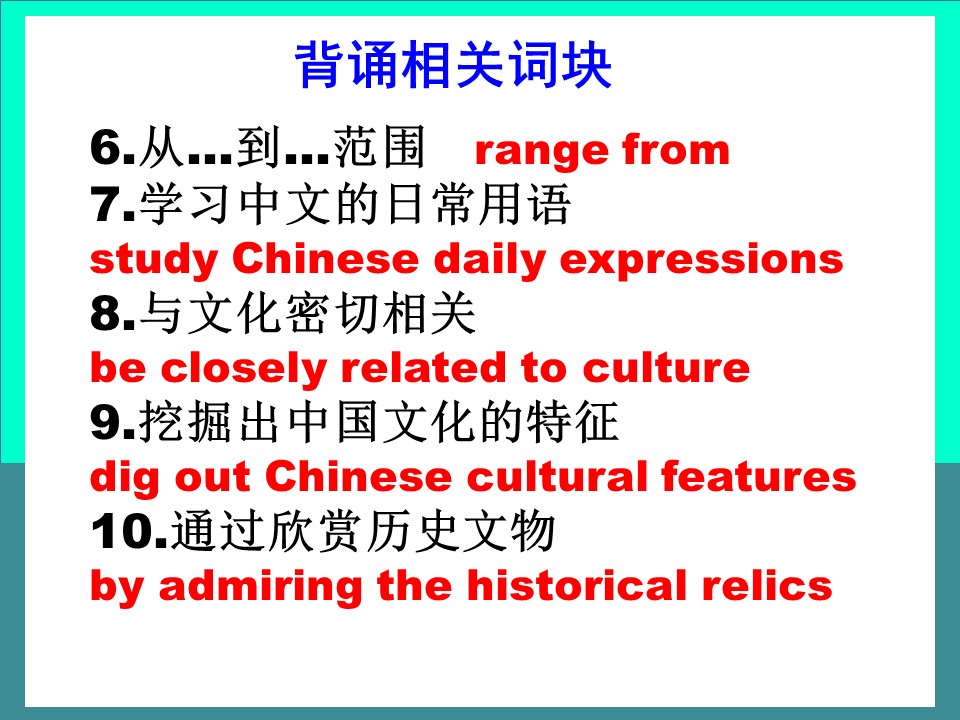 背诵相关词块

6.从...到...范围 range from

7.学习中文的日常用语
study Chinese daily expressions

8.与文化密切相关
be closely related to culture

9.挖掘出中国文化的特征
dig out Chinese cultural features

10.通过欣赏历史文物
by admiring the historical relics